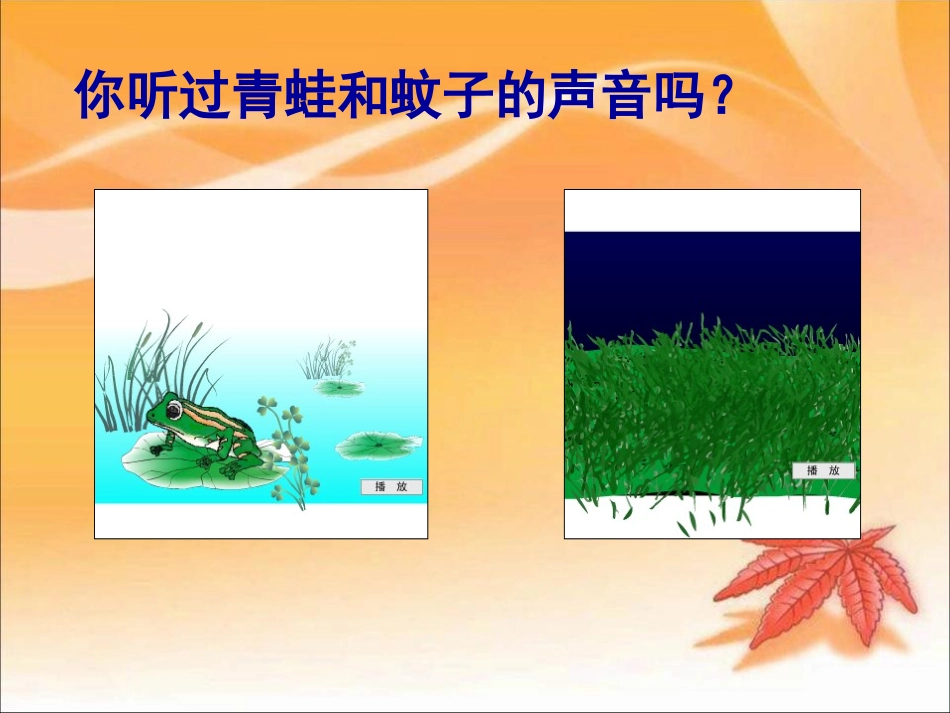 你听过青蛙和蚊子的声音吗？

播 放

播 放